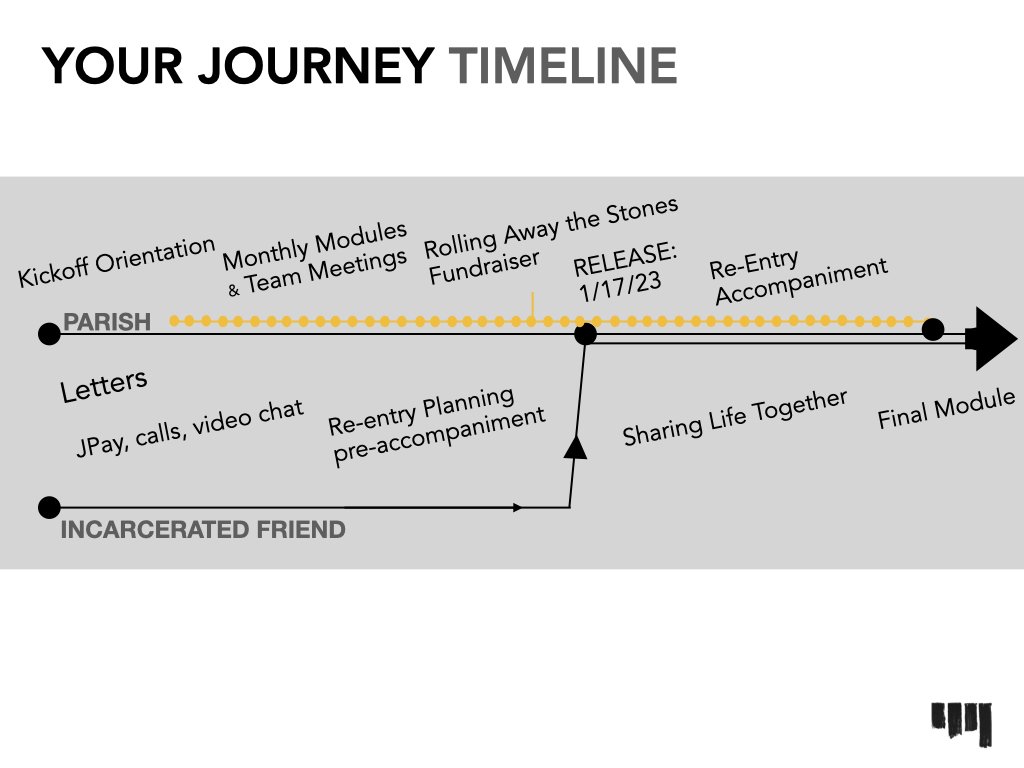 YOUR JOURNEY TIMELINE

Kickoff Orientation

Monthly Modules & Team Meetings

Rolling Away the Stones Fundraiser

RELEASE: 1/17/23

Re-Entry Accompaniment

PARISH

Letters

JPay, calls, video chat

Re-entry Planning pre-accompaniment

Sharing Life Together

Final Module

INCARCERATED FRIEND